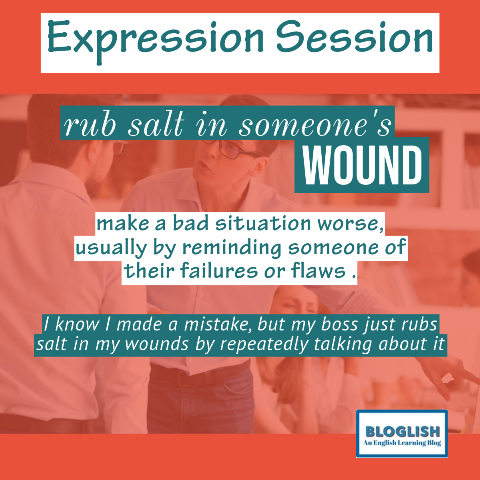 Expression Session

rub salt in someone's WOUND

make a bad situation worse, usually by reminding someone of their failures or flaws .

I know I made a mistake, but my boss just rubs salt in my wounds by repeatedly talking about it

BLOGLISH
An English Learning Blog